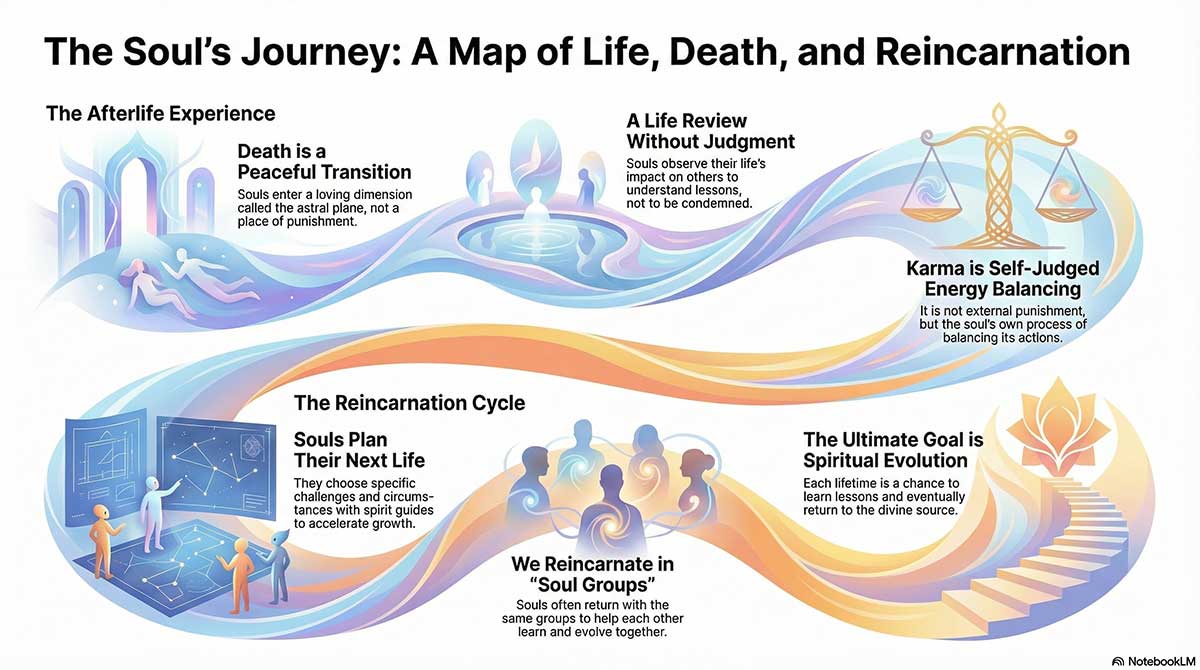 The Soul's Journey: A Map of Life, Death, and Reincarnation

The Afterlife Experience

Death is a Peaceful Transition

Souls enter a loving dimension called the astral plane, not a place of punishment.

A Life Review Without Judgment

Souls observe their life's impact on others to understand lessons, not to be condemned.

Karma is Self-Judged Energy Balancing

It is not external punishment, but the soul's own process of balancing its actions.

The Reincarnation Cycle

Souls Plan Their Next Life

They choose specific challenges and circumstances with spirit guides to accelerate growth.

We Reincarnate in "Soul Groups"

Souls often return with the same groups to help each other learn and evolve together.

The Ultimate Goal is Spiritual Evolution

Each lifetime is a chance to learn lessons and eventually return to the divine source.

NotebookLM